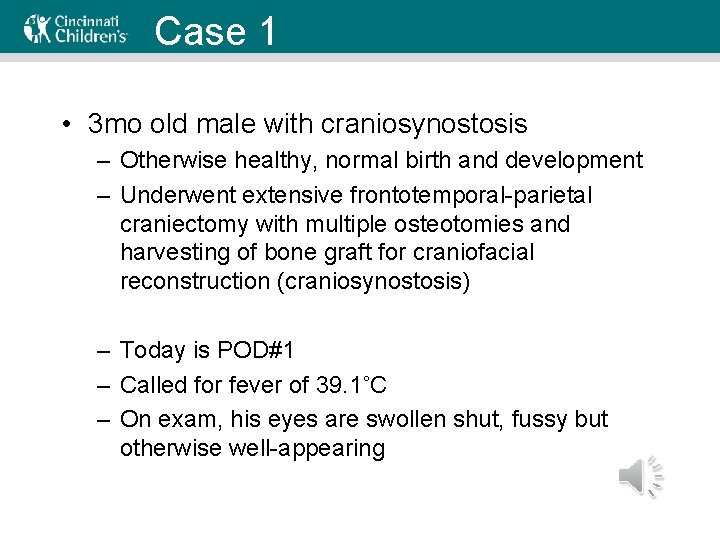 Cincinnati Children's

Case 1

• 3mo old male with craniosynostosis
– Otherwise healthy, normal birth and development
– Underwent extensive frontotemporal-parietal craniectomy with multiple osteotomies and harvesting of bone graft for craniofacial reconstruction (craniosynostosis)

– Today is POD#1
– Called for fever of 39.1°C
– On exam, his eyes are swollen shut, fussy but otherwise well-appearing